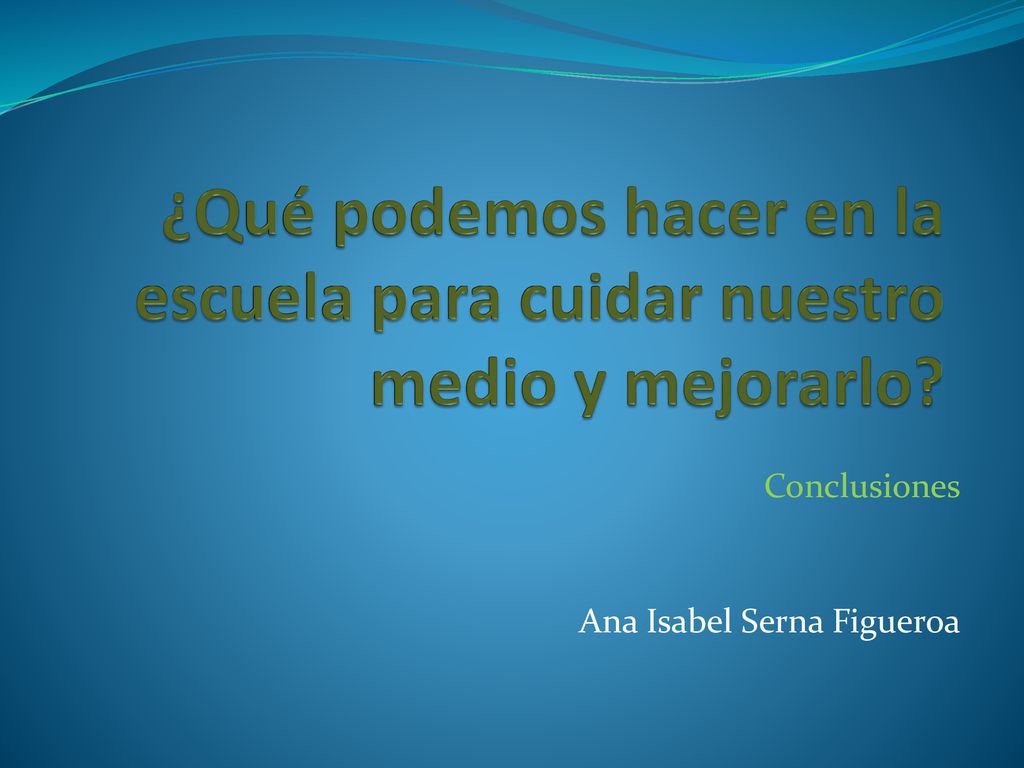 ¿Qué podemos hacer en la escuela para cuidar nuestro medio y mejorarlo?

Conclusiones

Ana Isabel Serna Figueroa